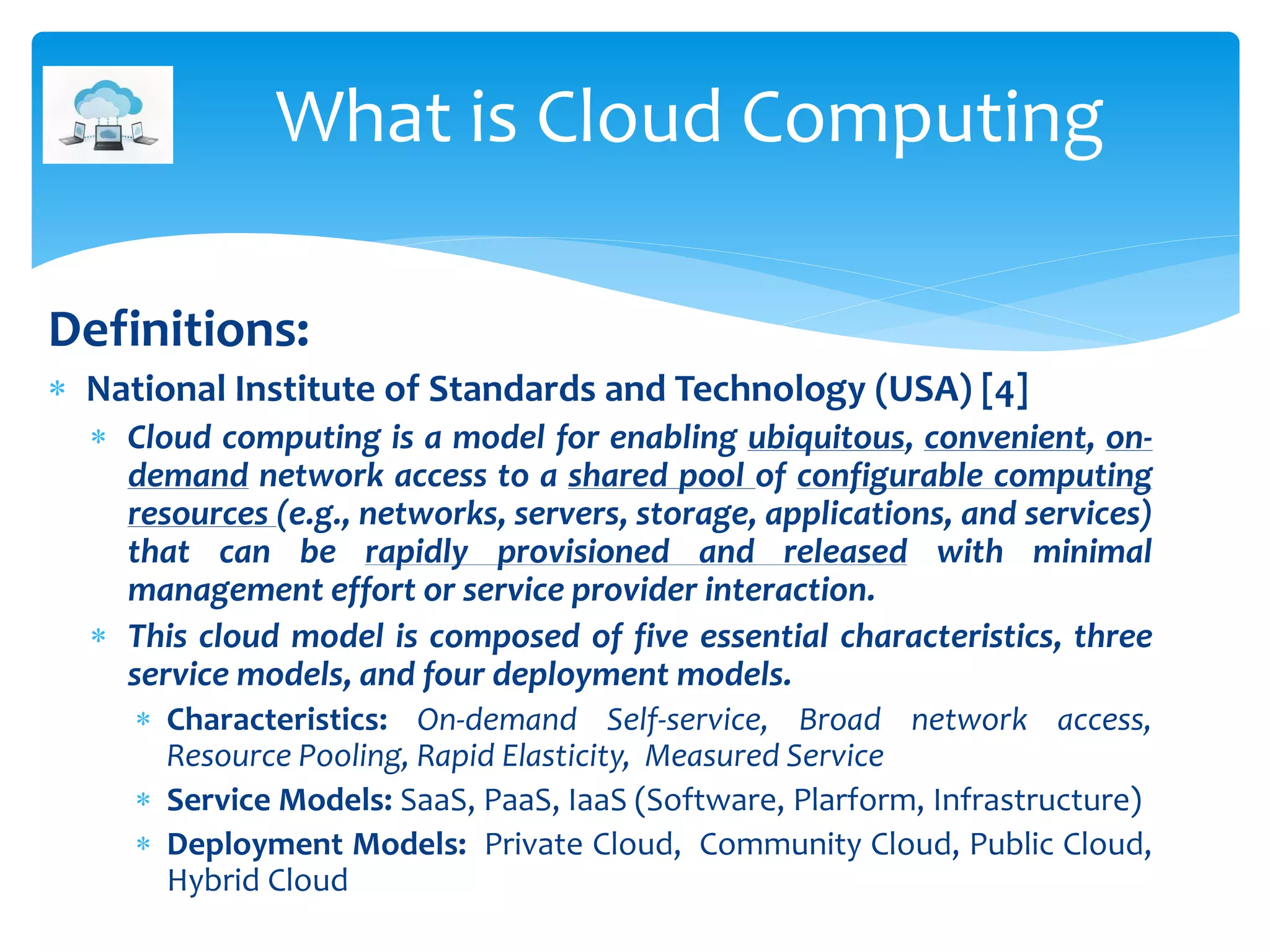 What is Cloud Computing

Definitions:

* National Institute of Standards and Technology (USA) [4]
  * Cloud computing is a model for enabling ubiquitous, convenient, on-demand network access to a shared pool of configurable computing resources (e.g., networks, servers, storage, applications, and services) that can be rapidly provisioned and released with minimal management effort or service provider interaction.
  * This cloud model is composed of five essential characteristics, three service models, and four deployment models.
    * Characteristics: On-demand Self-service, Broad network access, Resource Pooling, Rapid Elasticity, Measured Service
    * Service Models: SaaS, PaaS, IaaS (Software, Plarform, Infrastructure)
    * Deployment Models: Private Cloud, Community Cloud, Public Cloud, Hybrid Cloud